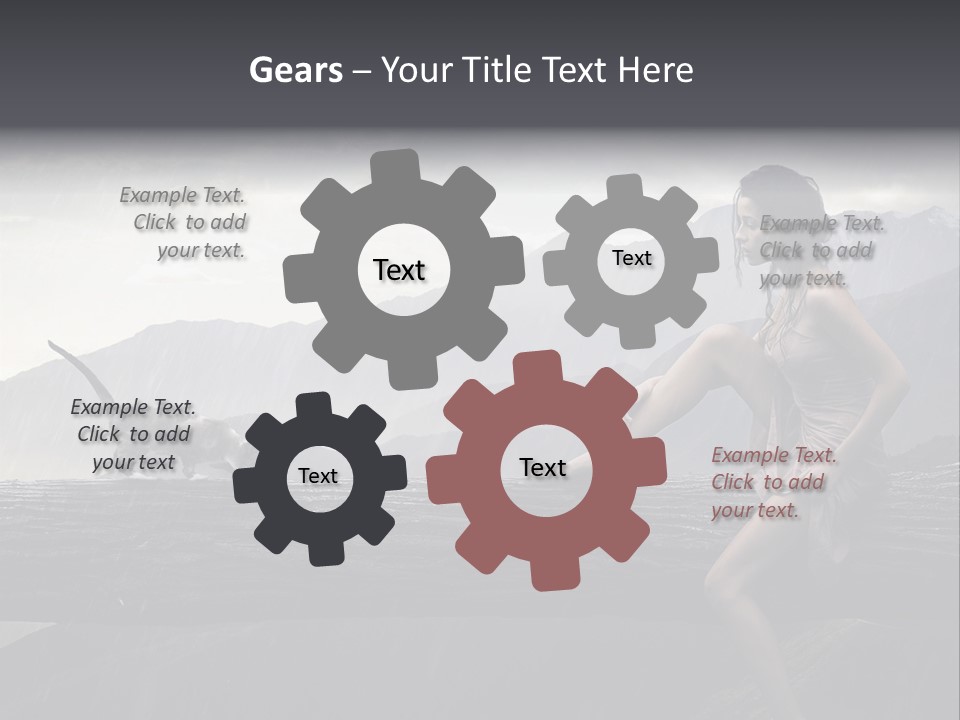 Gears – Your Title Text Here

Example Text. Click to add your text.

Text

Text

Example Text. Click to add your text.

Example Text. Click to add your text

Text

Text

Example Text. Click to add your text.